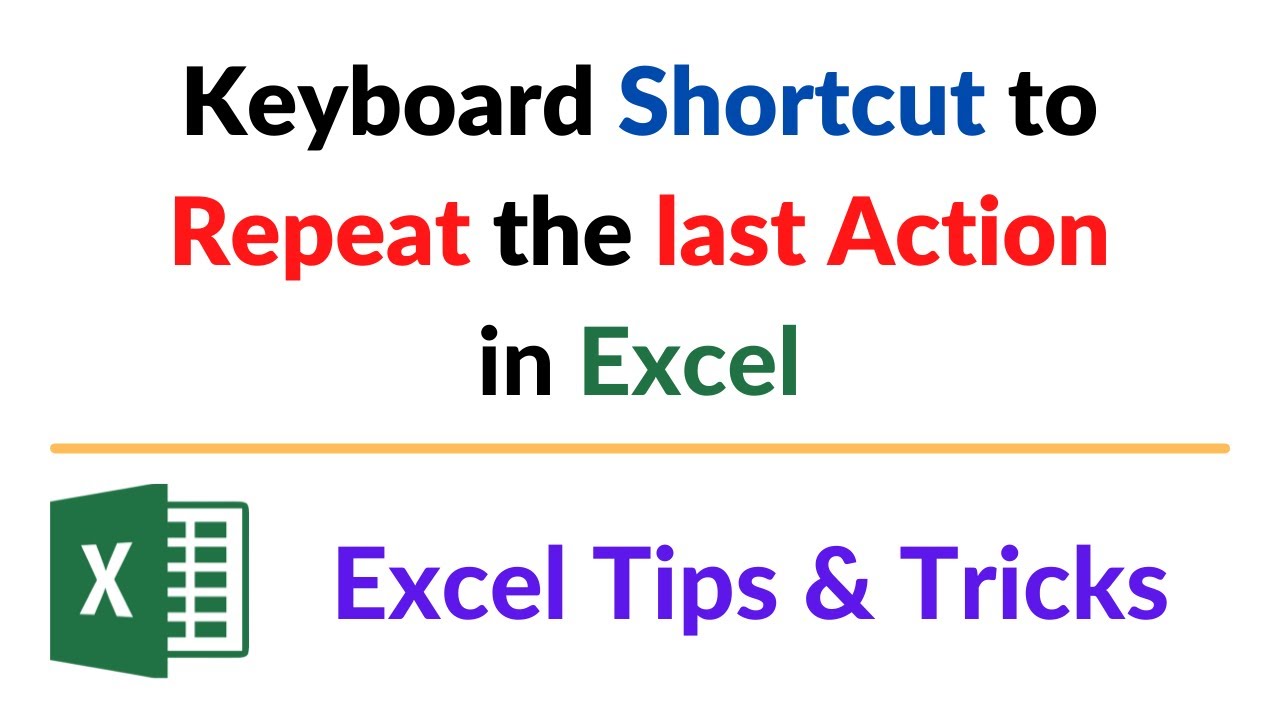 Keyboard Shortcut to Repeat the last Action in Excel

X

Excel Tips & Tricks